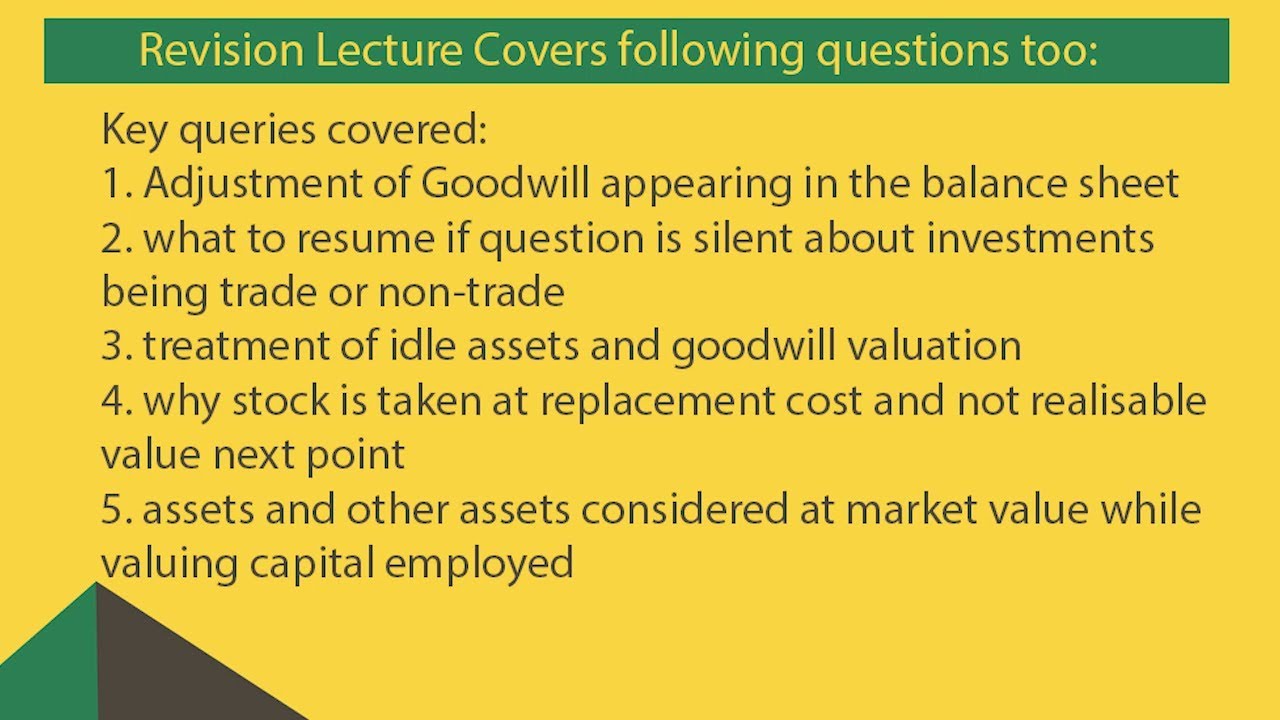 Revision Lecture Covers following questions too:

Key queries covered:
1. Adjustment of Goodwill appearing in the balance sheet
2. what to resume if question is silent about investments being trade or non-trade
3. treatment of idle assets and goodwill valuation
4. why stock is taken at replacement cost and not realisable value next point
5. assets and other assets considered at market value while valuing capital employed